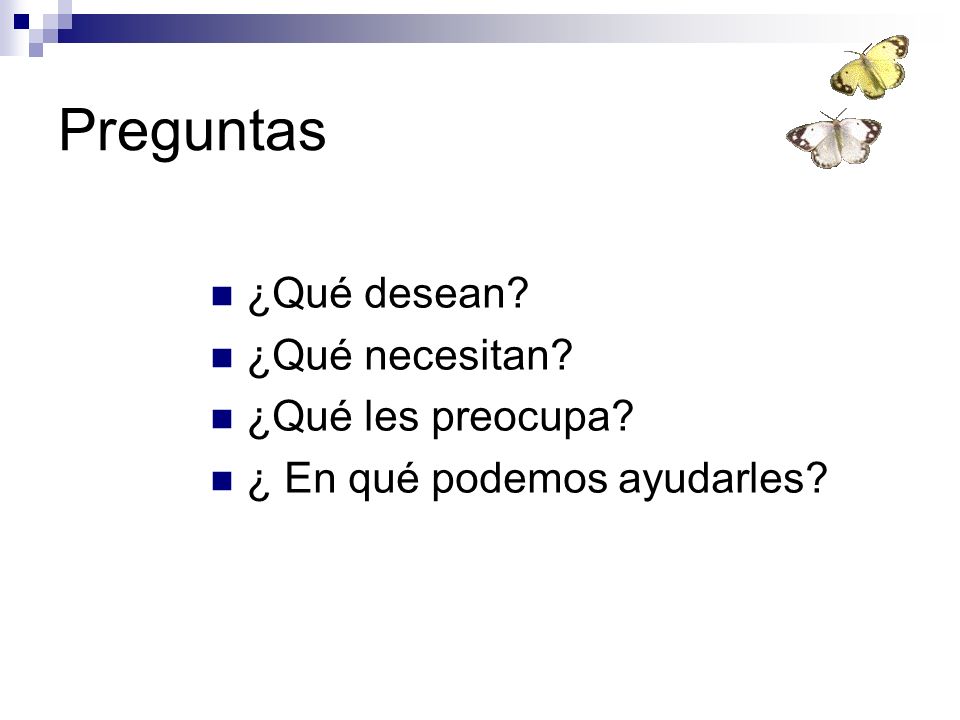 Preguntas

- ¿Qué desean?
- ¿Qué necesitan?
- ¿Qué les preocupa?
- ¿ En qué podemos ayudarles?